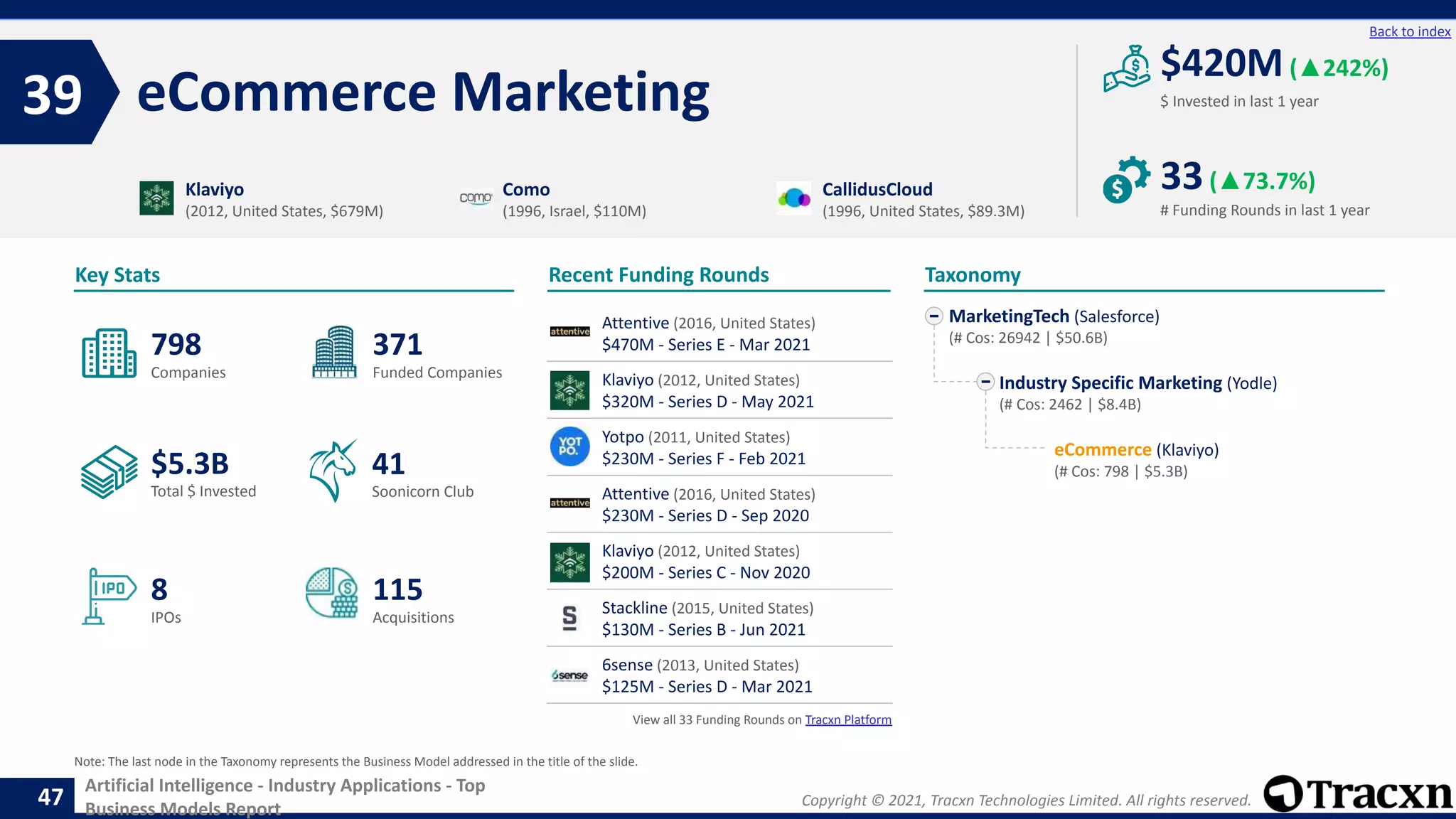 Back to index

39 eCommerce Marketing

$420M (▲242%)
$ Invested in last 1 year

33 (▲73.7%)
# Funding Rounds in last 1 year

Klaviyo
(2012, United States, $679M)

como
Como
(1996, Israel, $110M)

CallidusCloud
(1996, United States, $89.3M)

Key Stats

798
Companies

371
Funded Companies

$5.3B
Total $ Invested

41
Soonicorn Club

IPO
8
IPOs

115
Acquisitions

Recent Funding Rounds

attentive
Attentive (2016, United States)
$470M - Series E - Mar 2021

Klaviyo (2012, United States)
$320M - Series D - May 2021

YOT PO.
Yotpo (2011, United States)
$230M - Series F - Feb 2021

attentive
Attentive (2016, United States)
$230M - Series D - Sep 2020

Klaviyo (2012, United States)
$200M - Series C - Nov 2020

S
Stackline (2015, United States)
$130M - Series B - Jun 2021

6sense
6sense (2013, United States)
$125M - Series D - Mar 2021

View all 33 Funding Rounds on Tracxn Platform

Taxonomy

MarketingTech (Salesforce)
(# Cos: 26942 | $50.6B)

Industry Specific Marketing (Yodle)
(# Cos: 2462 | $8.4B)

eCommerce (Klaviyo)
(# Cos: 798 | $5.3B)

Note: The last node in the Taxonomy represents the Business Model addressed in the title of the slide.

47 Artificial Intelligence - Industry Applications - Top Business Models Report

Copyright © 2021, Tracxn Technologies Limited. All rights reserved.

Tracxn